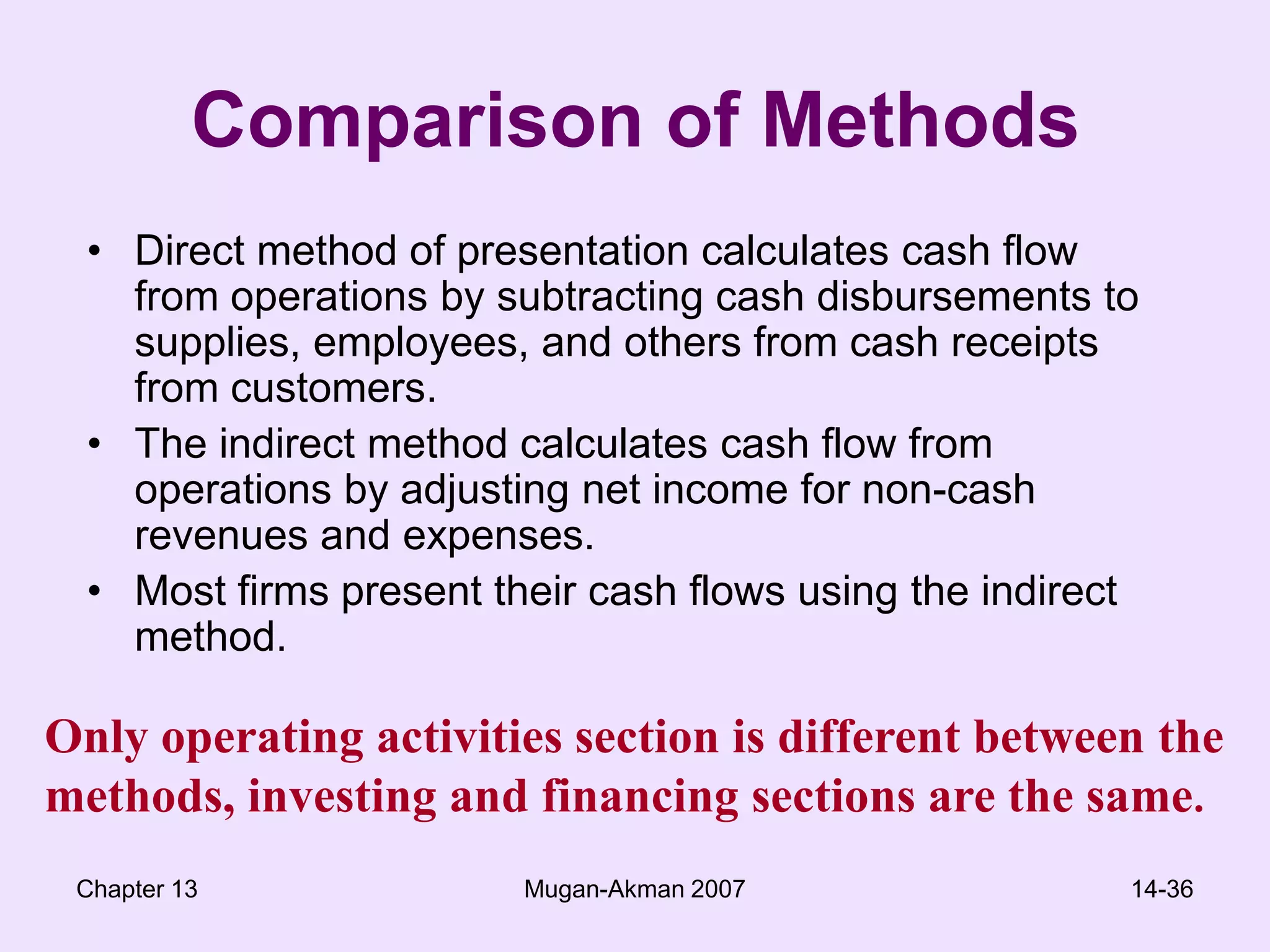 Comparison of Methods

• Direct method of presentation calculates cash flow from operations by subtracting cash disbursements to supplies, employees, and others from cash receipts from customers.
• The indirect method calculates cash flow from operations by adjusting net income for non-cash revenues and expenses.
• Most firms present their cash flows using the indirect method.

Only operating activities section is different between the methods, investing and financing sections are the same.

Chapter 13

Mugan-Akman 2007

14-36